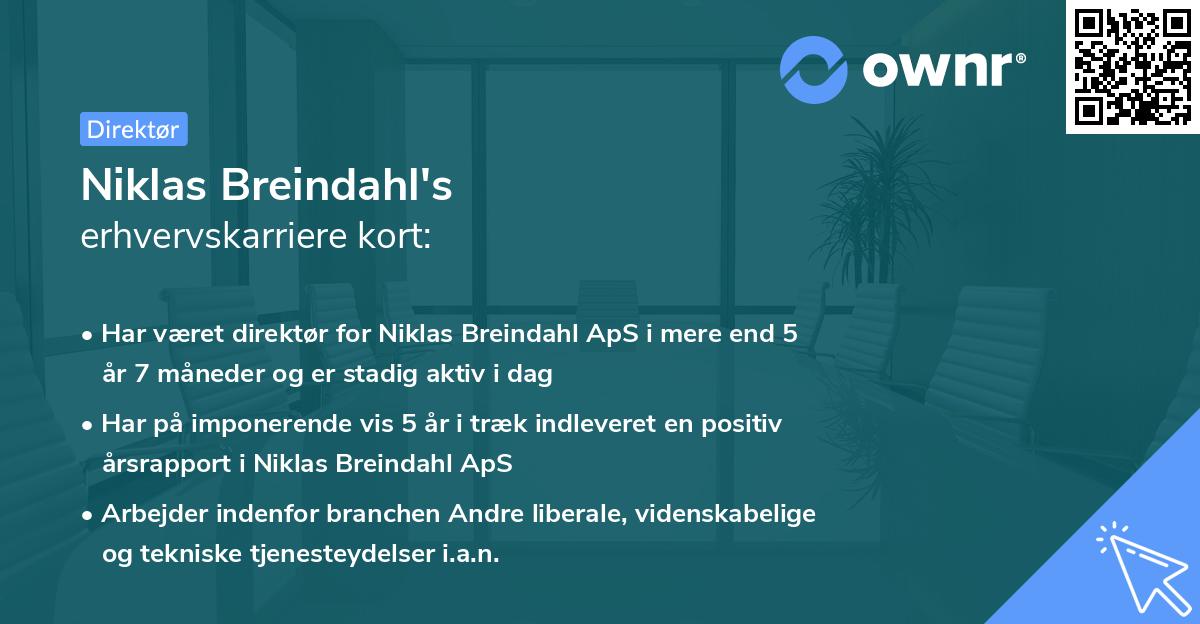 ownr®

Direktør

Niklas Breindahl's
erhvervskarriere kort:

• Har været direktør for Niklas Breindahl ApS i mere end 5 år 7 måneder og er stadig aktiv i dag

• Har på imponerende vis 5 år i træk indleveret en positiv årsrapport i Niklas Breindahl ApS

• Arbejder indenfor branchen Andre liberale, videnskabelige og tekniske tjenesteydelser i.a.n.